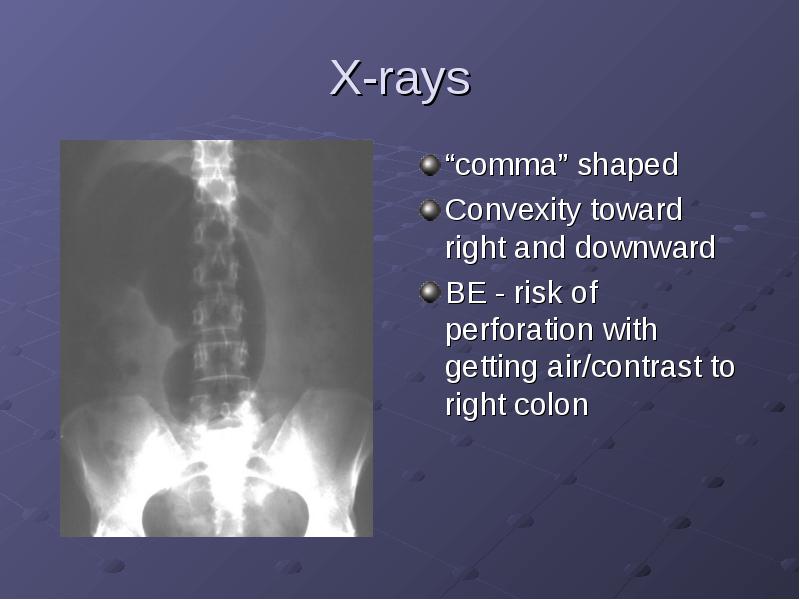 X-rays

“comma” shaped

Convexity toward right and downward

BE - risk of perforation with getting air/contrast to right colon